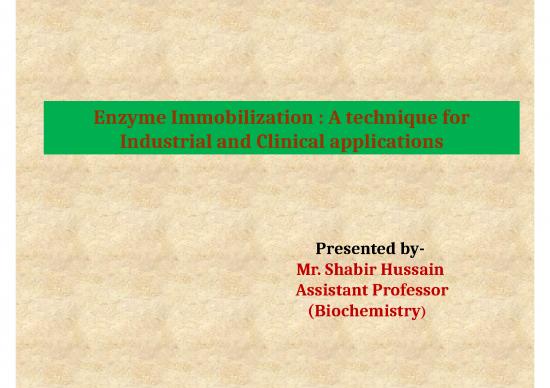 Enzyme Immobilization : A technique for Industrial and Clinical applications

Presented by-
Mr. Shabir Hussain
Assistant Professor
(Biochemistry)